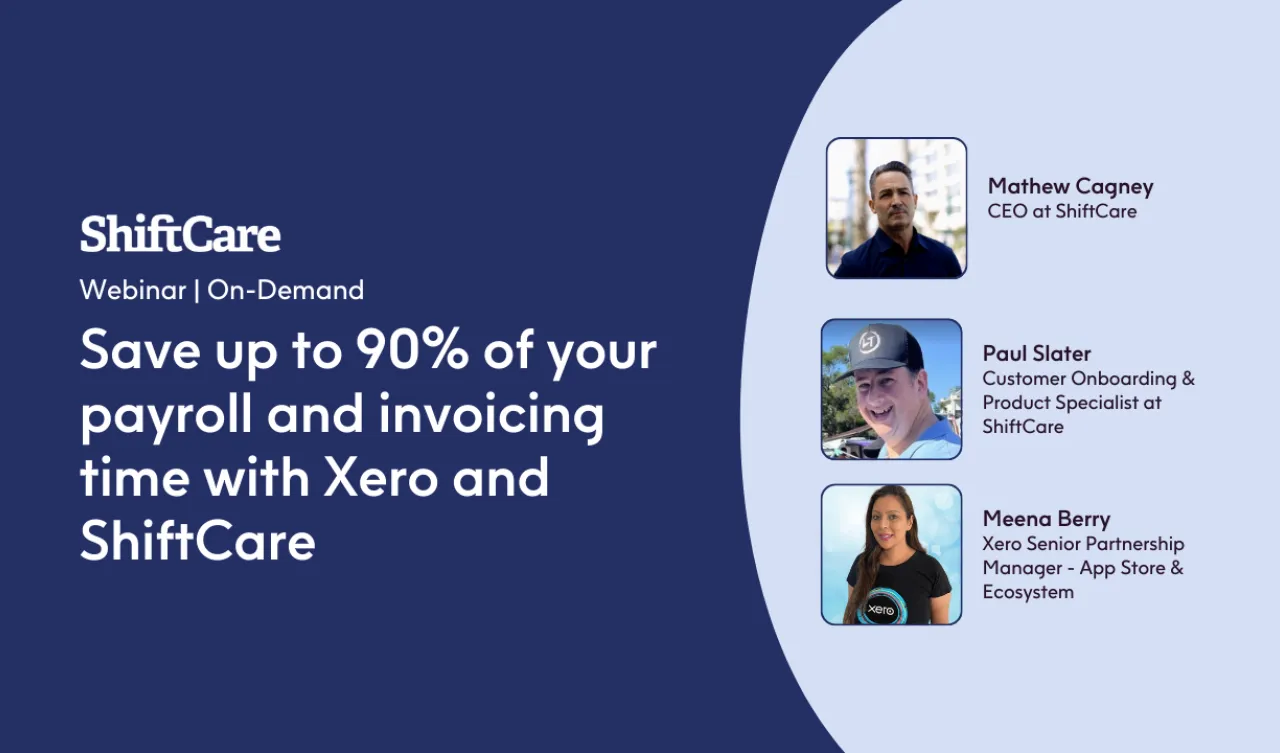 ShiftCare

Webinar | On-Demand

Save up to 90% of your payroll and invoicing time with Xero and ShiftCare

Mathew Cagney
CEO at ShiftCare

Paul Slater
Customer Onboarding & Product Specialist at ShiftCare

Meena Berry
Xero Senior Partnership Manager - App Store & Ecosystem

xero